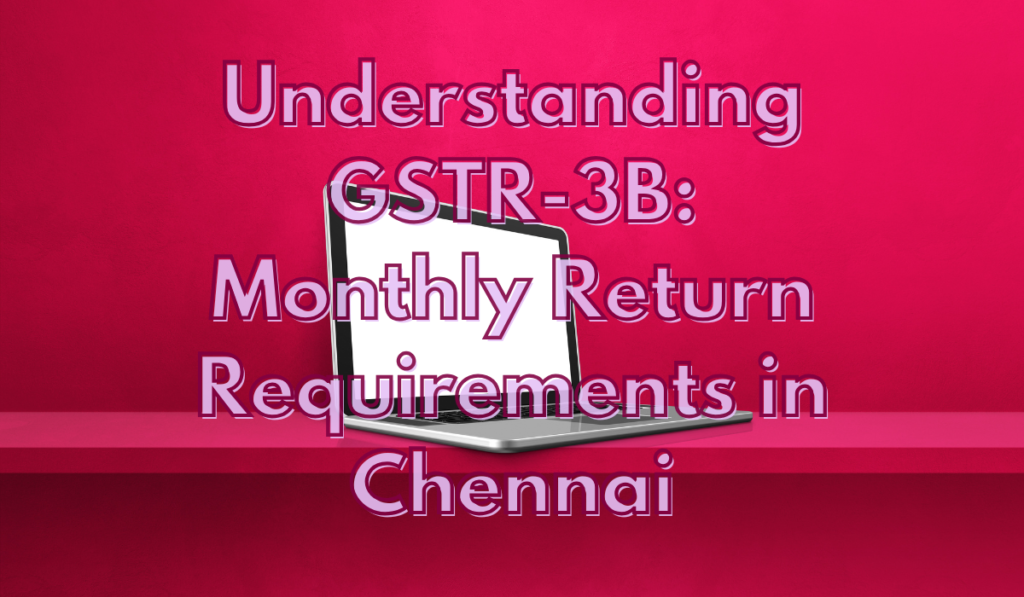 Understanding GSTR-3B: Monthly Return Requirements in Chennai